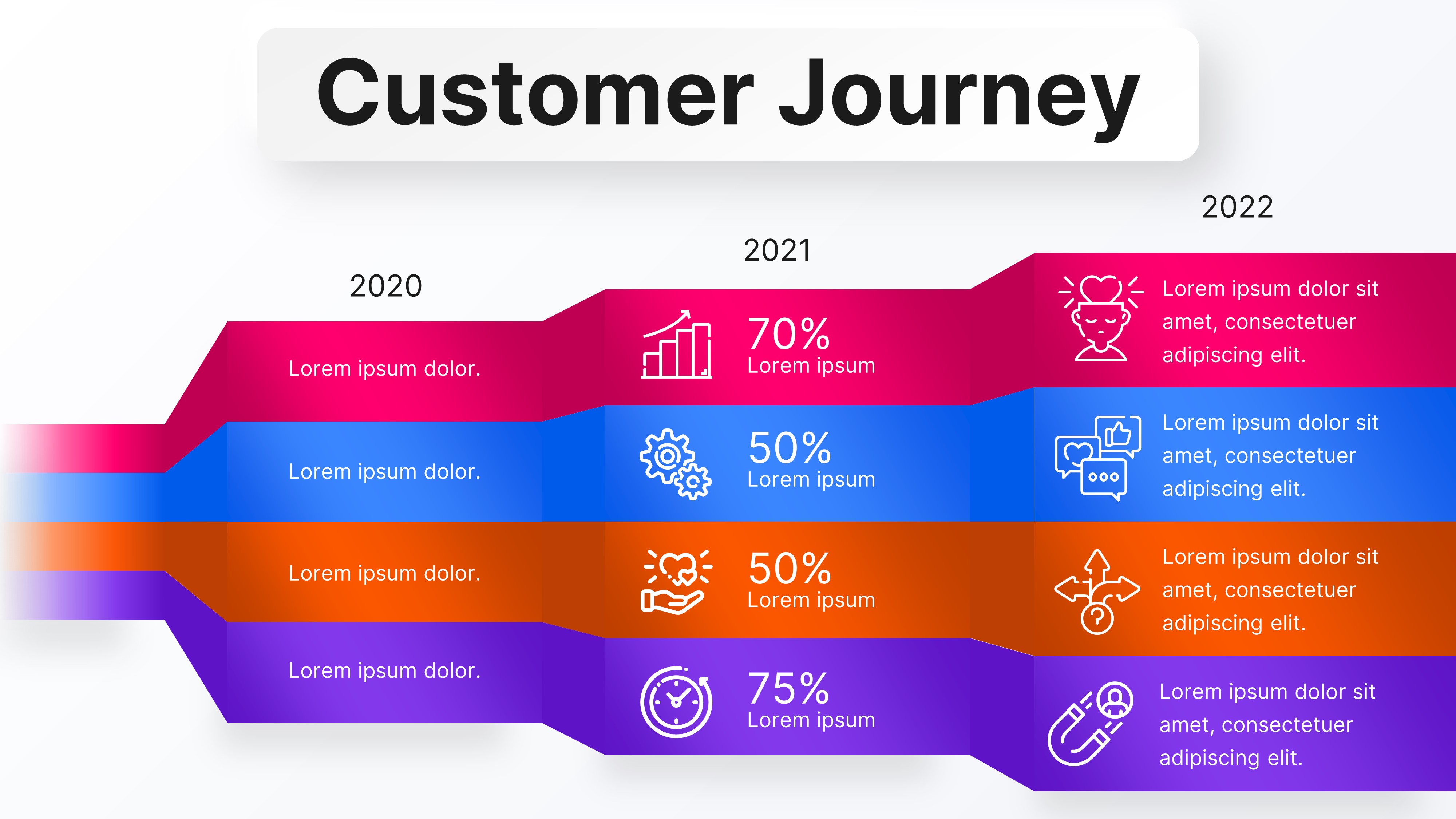 Customer Journey

2020

Lorem ipsum dolor.

Lorem ipsum dolor.

Lorem ipsum dolor.

Lorem ipsum dolor.

2021

70%
Lorem ipsum

50%
Lorem ipsum

50%
Lorem ipsum

75%
Lorem ipsum

2022

Lorem ipsum dolor sit amet, consectetuer adipiscing elit.

Lorem ipsum dolor sit amet, consectetuer adipiscing elit.

Lorem ipsum dolor sit amet, consectetuer adipiscing elit.

Lorem ipsum dolor sit amet, consectetuer adipiscing elit.